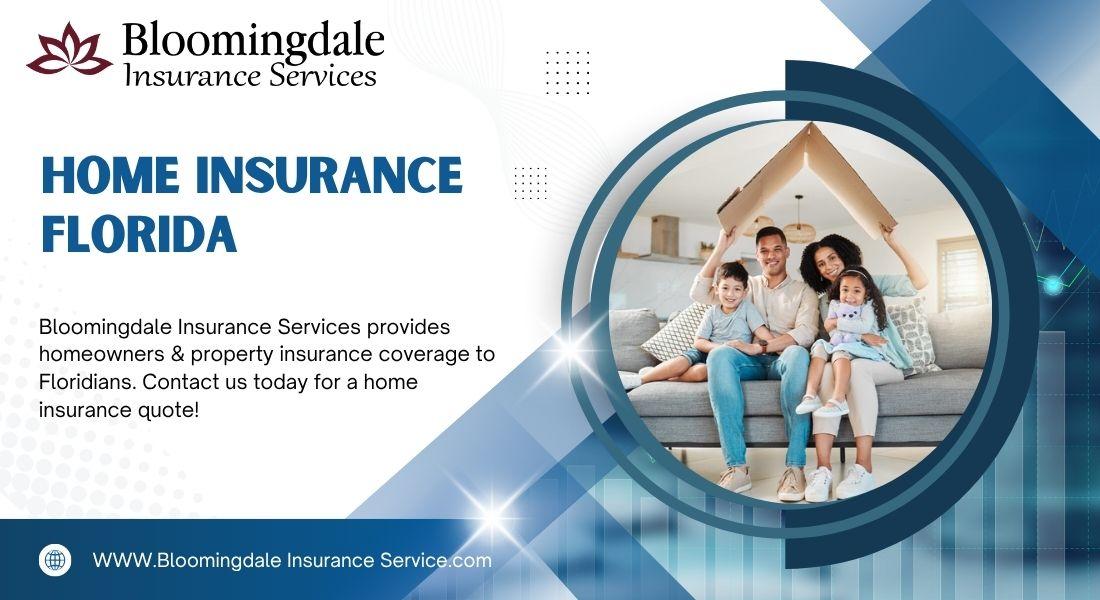 Bloomingdale
Insurance Services

HOME INSURANCE FLORIDA

Bloomingdale Insurance Services provides homeowners & property insurance coverage to Floridians. Contact us today for a home insurance quote!

WWW.Bloomingdale Insurance Service.com